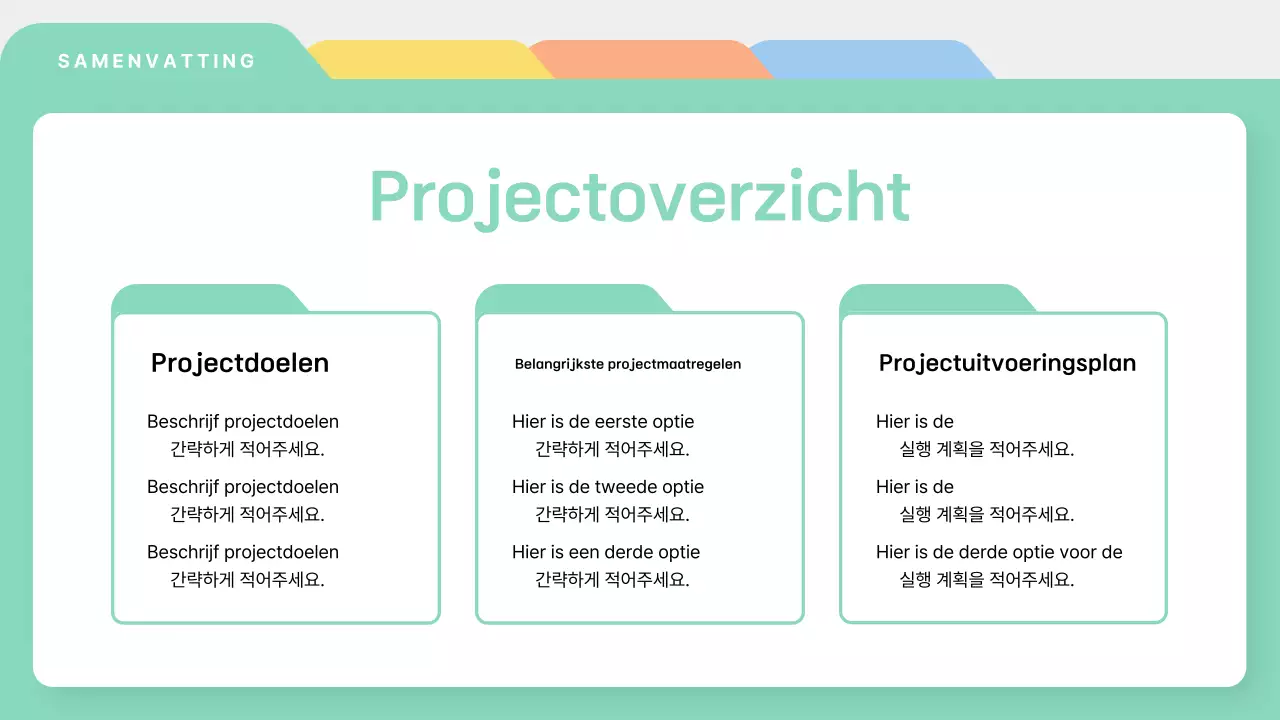 SAMENVATTING

Projectoverzicht

Projectdoelen

Beschrijf projectdoelen
간략하게 적어주세요.

Beschrijf projectdoelen
간략하게 적어주세요.

Beschrijf projectdoelen
간략하게 적어주세요.

Belangrijkste projectmaatregelen

Hier is de eerste optie
간략하게 적어주세요.

Hier is de tweede optie
간략하게 적어주세요.

Hier is een derde optie
간략하게 적어주세요.

Projectuitvoeringsplan

Hier is de
실행 계획을 적어주세요.

Hier is de
실행 계획을 적어주세요.

Hier is de derde optie voor de
실행 계획을 적어주세요.